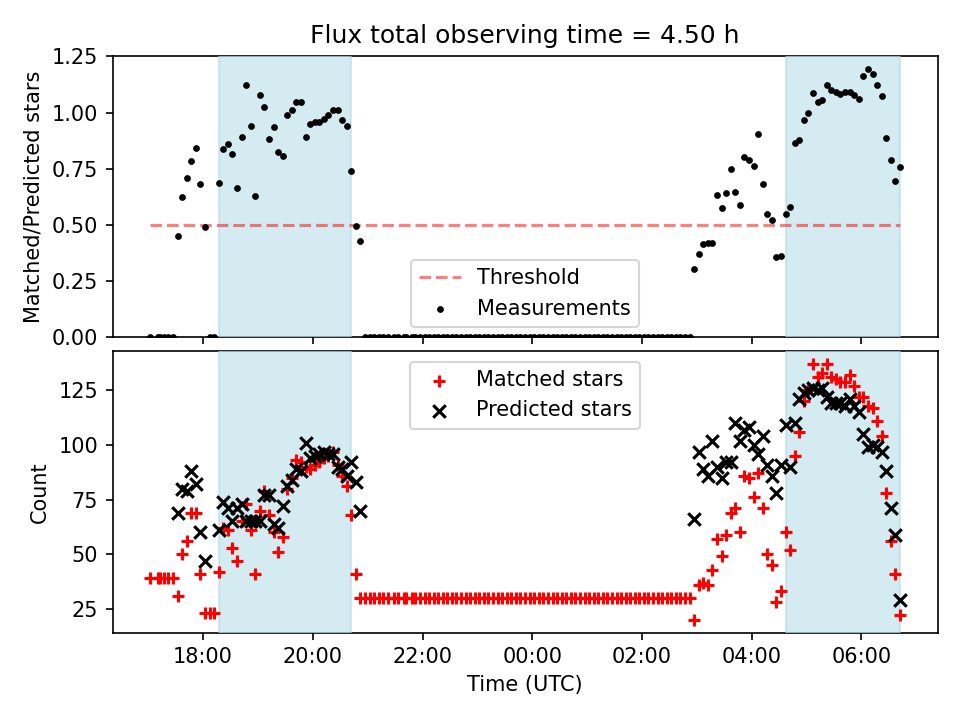 Flux total observing time = 4.50 h

Matched/Predicted stars

1.25
1.00
0.75
0.50
0.25
0.00

Threshold
Measurements

Count

125
100
75
50
25

Matched stars
Predicted stars

18:00
20:00
22:00
00:00
02:00
04:00
06:00

Time (UTC)